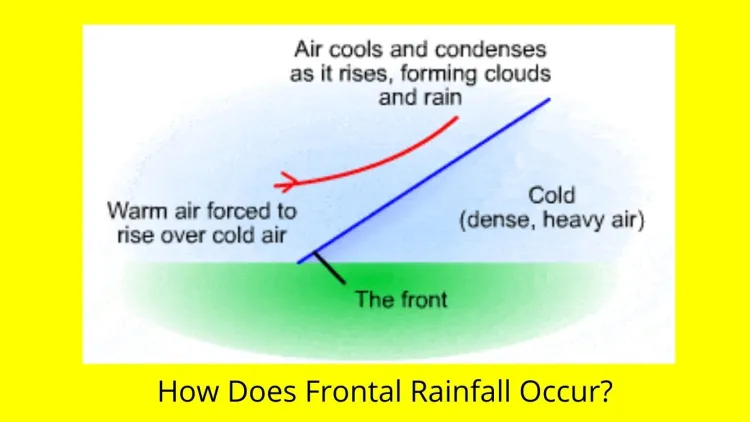 Air cools and condenses as it rises, forming clouds and rain

Warm air forced to rise over cold air

Cold (dense, heavy air)

The front

How Does Frontal Rainfall Occur?